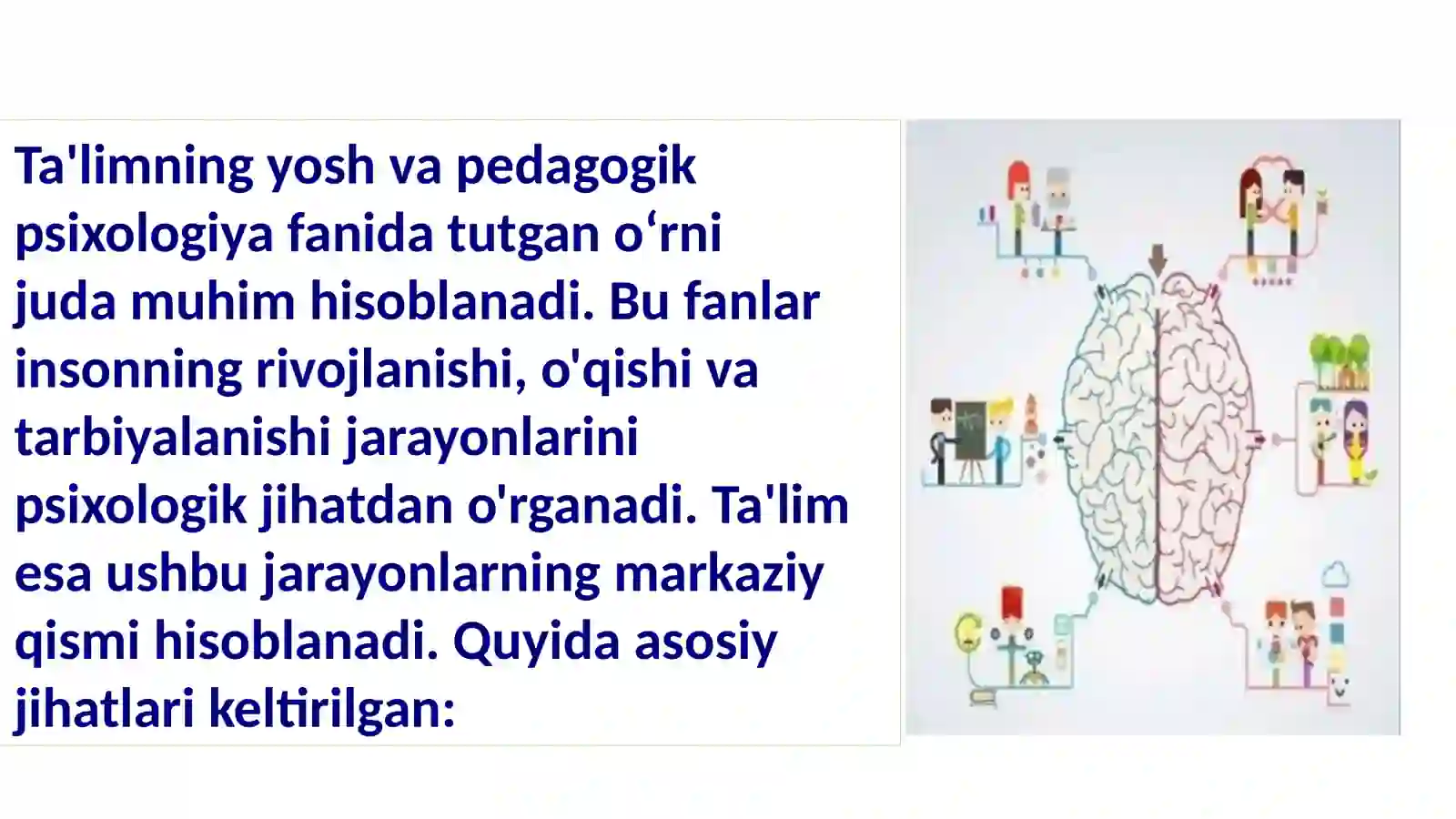 Ta'limning yosh va pedagogik psixologiya fanida tutgan o‘rni juda muhim hisoblanadi. Bu fanlar insonning rivojlanishi, o'qishi va tarbiyalanishi jarayonlarini psixologik jihatdan o'rganadi. Ta'lim esa ushbu jarayonlarning markaziy qismi hisoblanadi. Quyida asosiy jihatlari keltirilgan: